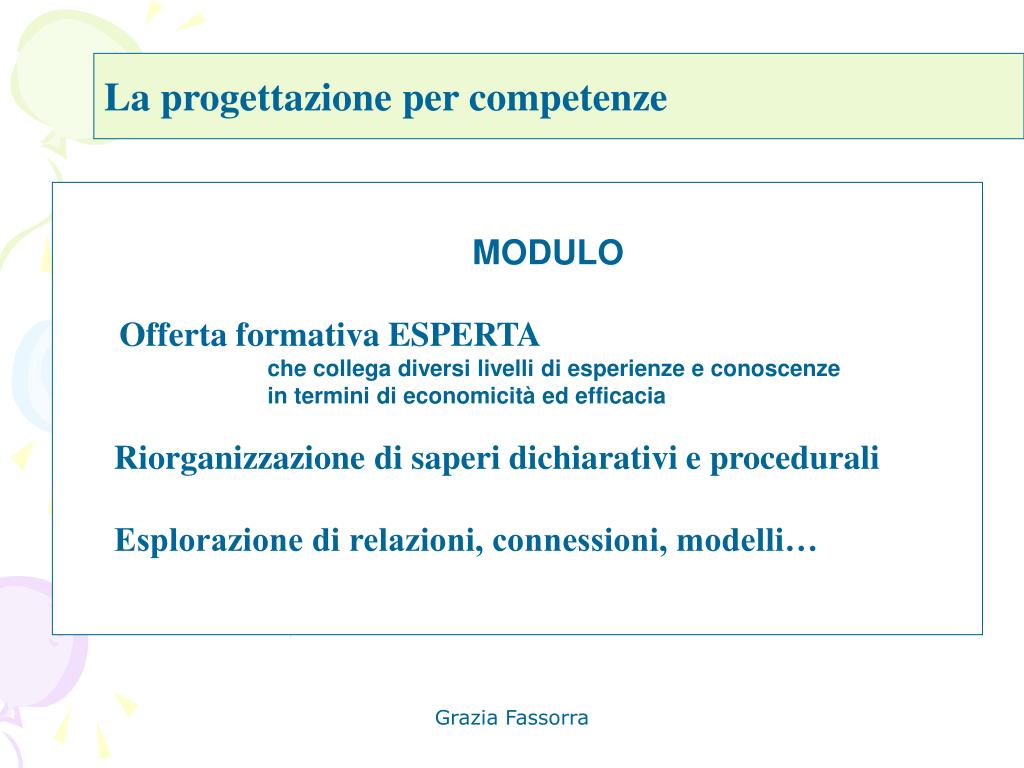 La progettazione per competenze

MODULO

Offerta formativa ESPERTA
che collega diversi livelli di esperienze e conoscenze in termini di economicità ed efficacia

Riorganizzazione di saperi dichiarativi e procedurali

Esplorazione di relazioni, connessioni, modelli…

Grazia Fassorra